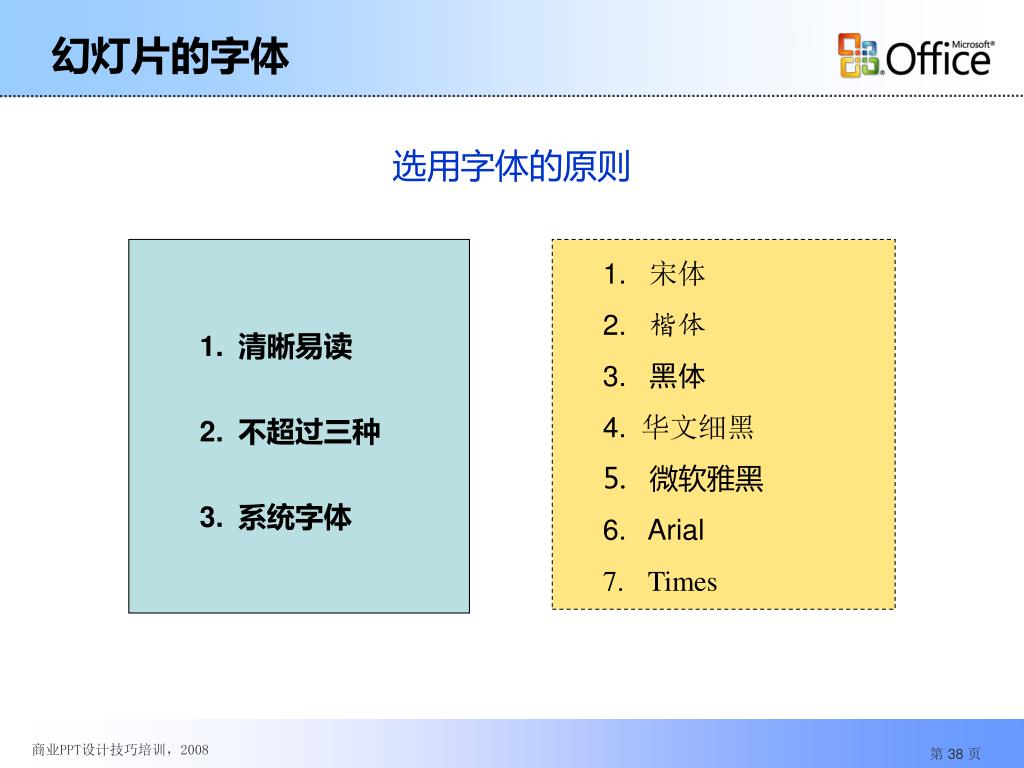 幻灯片的字体

Microsoft® Office

选用字体的原则

1. 清晰易读

2. 不超过三种

3. 系统字体

1. 宋体
2. 楷体
3. 黑体
4. 华文细黑
5. 微软雅黑
6. Arial
7. Times

商业PPT设计技巧培训，2008

第 38 页